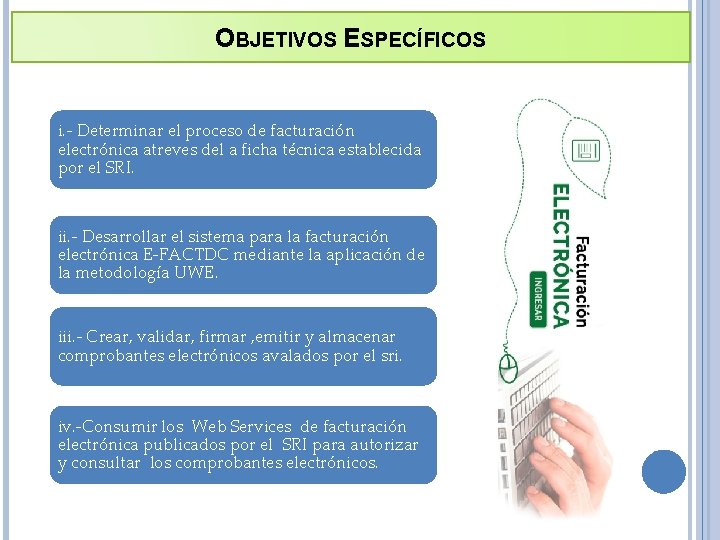 OBJETIVOS ESPECÍFICOS

i.- Determinar el proceso de facturación electrónica atreves del a ficha técnica establecida por el SRI.

ii.- Desarrollar el sistema para la facturación electrónica E-FACTDC mediante la aplicación de la metodología UWE.

iii.- Crear, validar, firmar ,emitir y almacenar comprobantes electrónicos avalados por el sri.

iv.-Consumir los Web Services de facturación electrónica publicados por el SRI para autorizar y consultar los comprobantes electrónicos.

Facturación
ELECTRÓNICA
INGRESAR